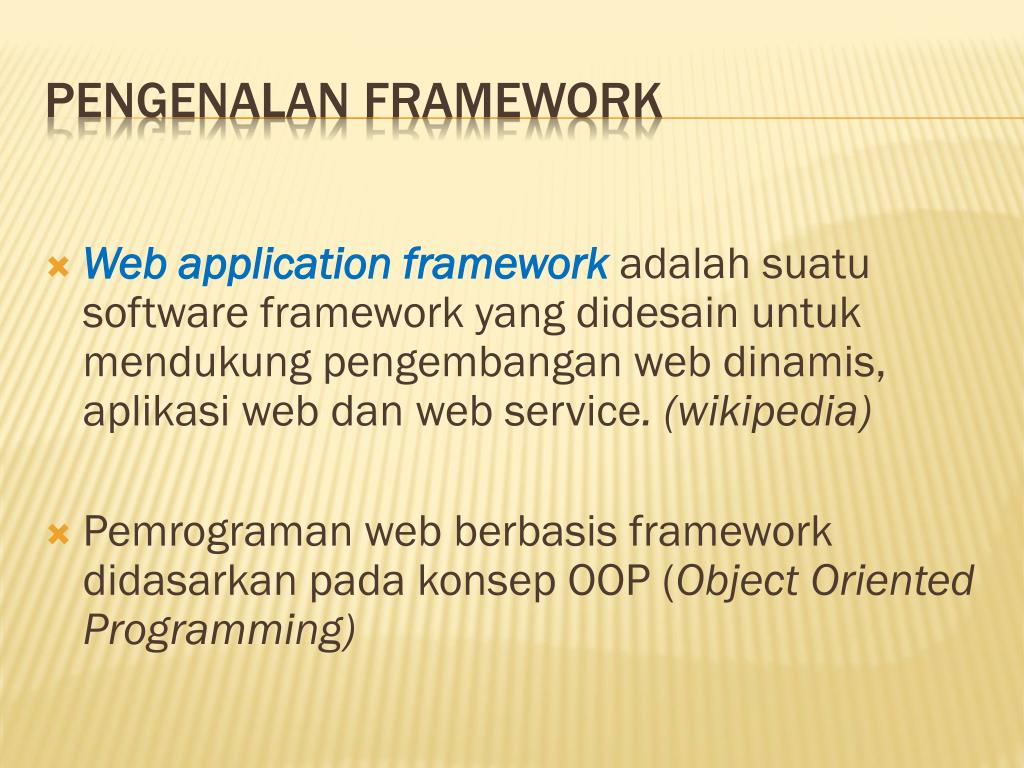 PENGENALAN FRAMEWORK

Web application framework adalah suatu software framework yang didesain untuk mendukung pengembangan web dinamis, aplikasi web dan web service. (wikipedia)

Pemrograman web berbasis framework didasarkan pada konsep OOP (Object Oriented Programming)